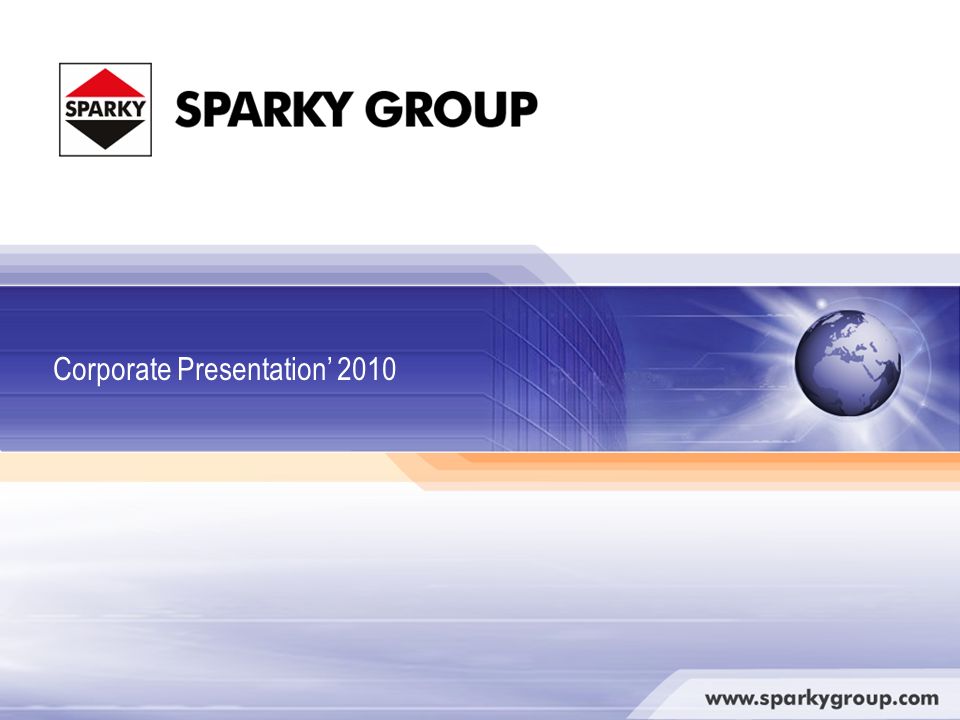 SPARKY

SPARKY GROUP

Corporate Presentation' 2010

www.sparkygroup.com